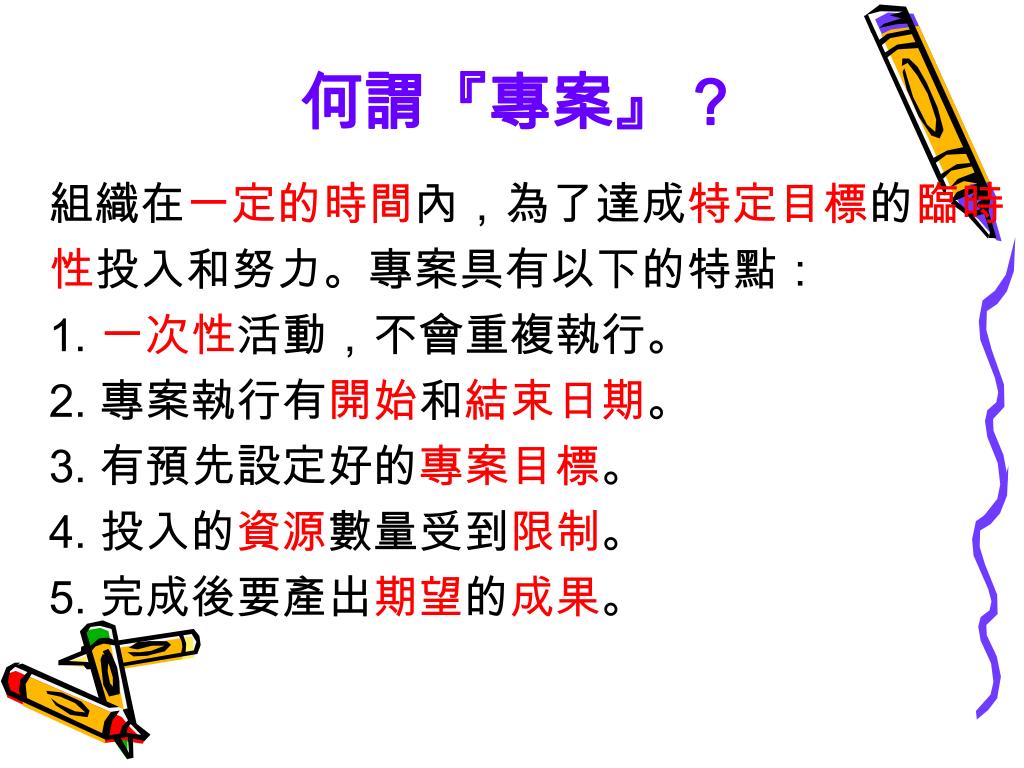 何謂『專案』？

組織在一定的時間內，為了達成特定目標的臨時性投入和努力。專案具有以下的特點：

1. 一次性活動，不會重複執行。

2. 專案執行有開始和結束日期。

3. 有預先設定好的專案目標。

4. 投入的資源數量受到限制。

5. 完成後要產出期望的成果。